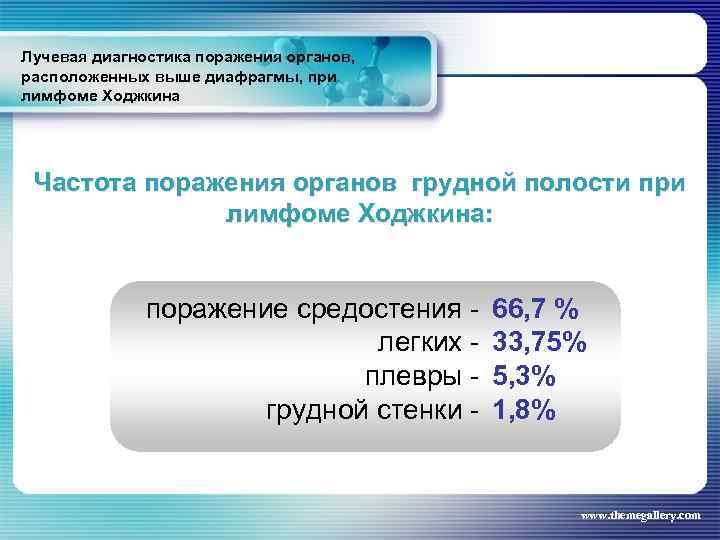 Лучевая диагностика поражения органов, расположенных выше диафрагмы, при лимфоме Ходжкина

Частота поражения органов грудной полости при лимфоме Ходжкина:

поражение средостения - 66,7 %
легких - 33,75%
плевры - 5,3%
грудной стенки - 1,8%

www.themegallery.com